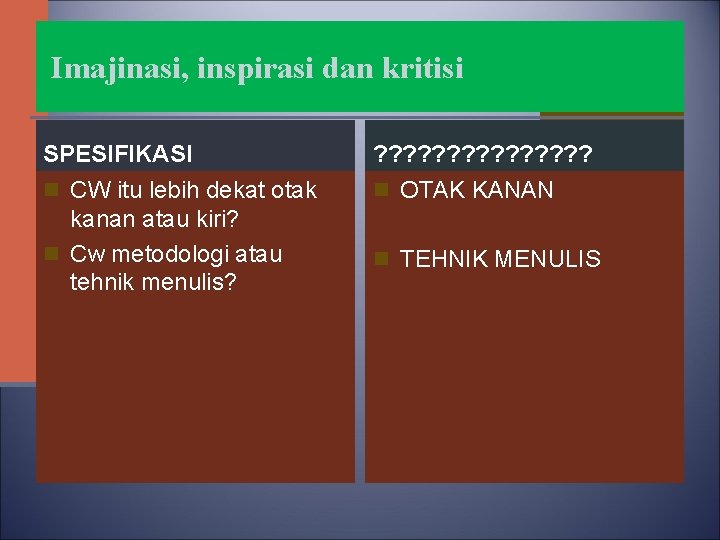 Imajinasi, inspirasi dan kritisi

SPESIFIKASI

CW itu lebih dekat otak kanan atau kiri?

Cw metodologi atau tehnik menulis?

???????????????

OTAK KANAN

TEHNIK MENULIS